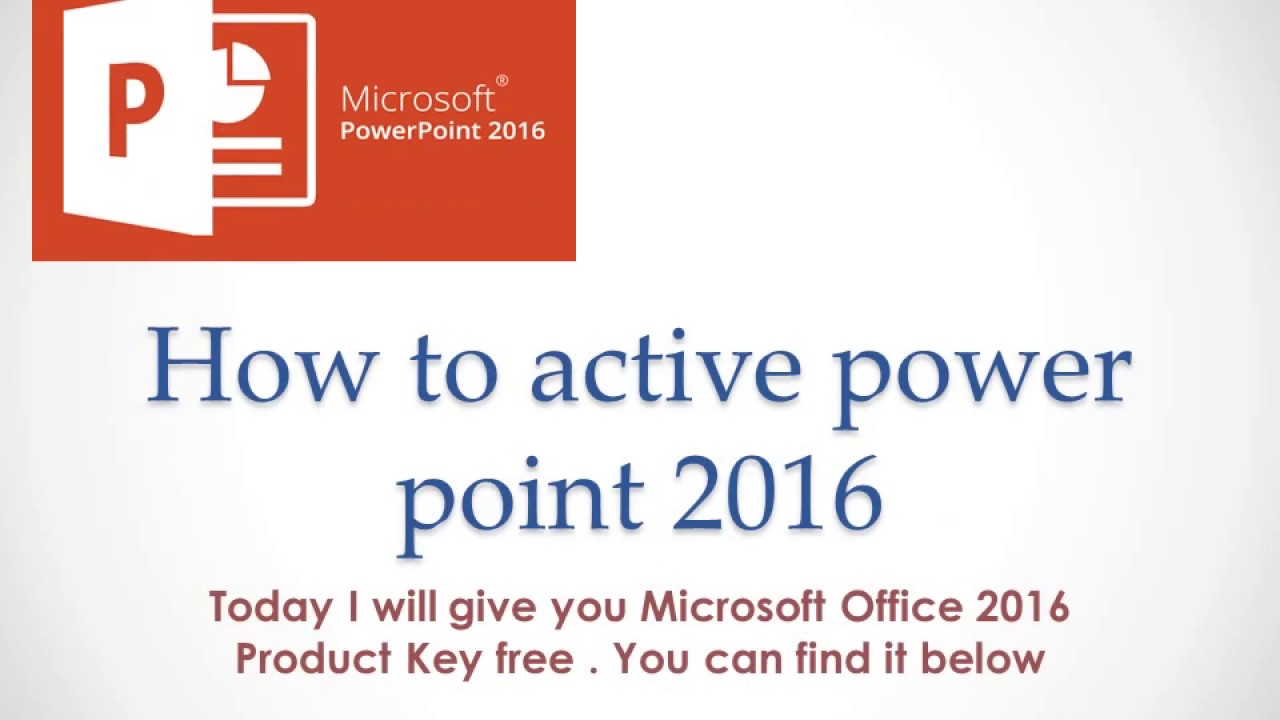 P

Microsoft®
PowerPoint 2016

How to active power point 2016

Today I will give you Microsoft Office 2016 Product Key free . You can find it below